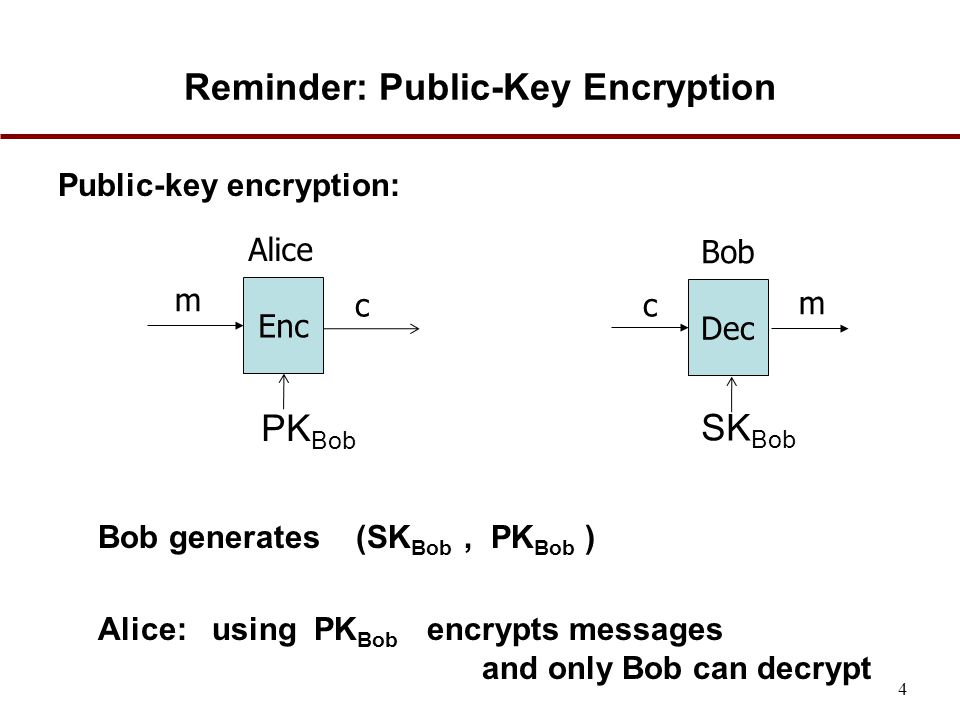 Reminder: Public-Key Encryption

Public-key encryption:

Alice

m

Enc

c

$PK_{Bob}$

Bob

c

Dec

m

$SK_{Bob}$

Bob generates ($SK_{Bob}$ , $PK_{Bob}$ )

Alice: using $PK_{Bob}$ encrypts messages and only Bob can decrypt

4